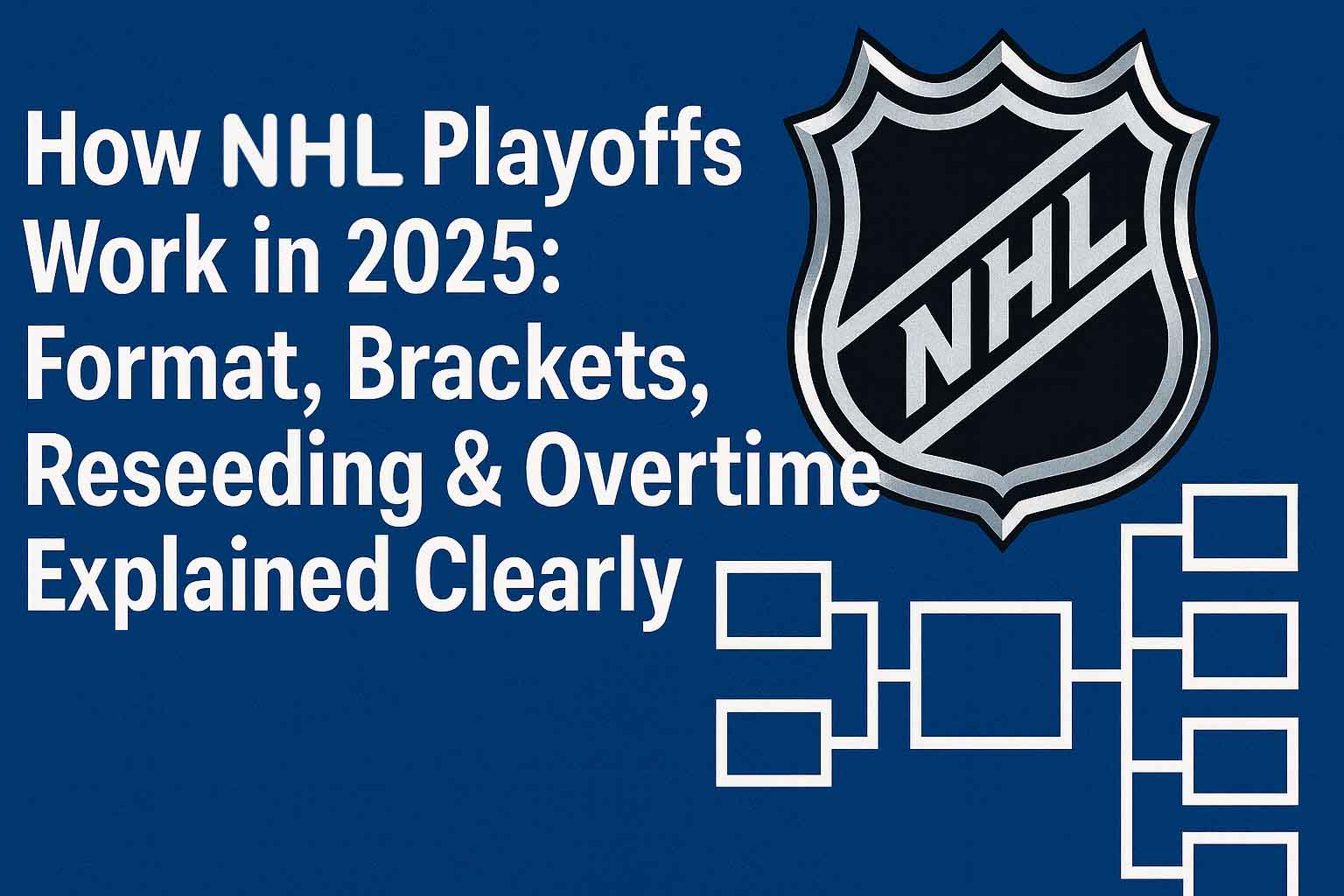 How NHL Playoffs Work in 2025: Format, Brackets, Reseeding & Overtime Explained Clearly

NHL